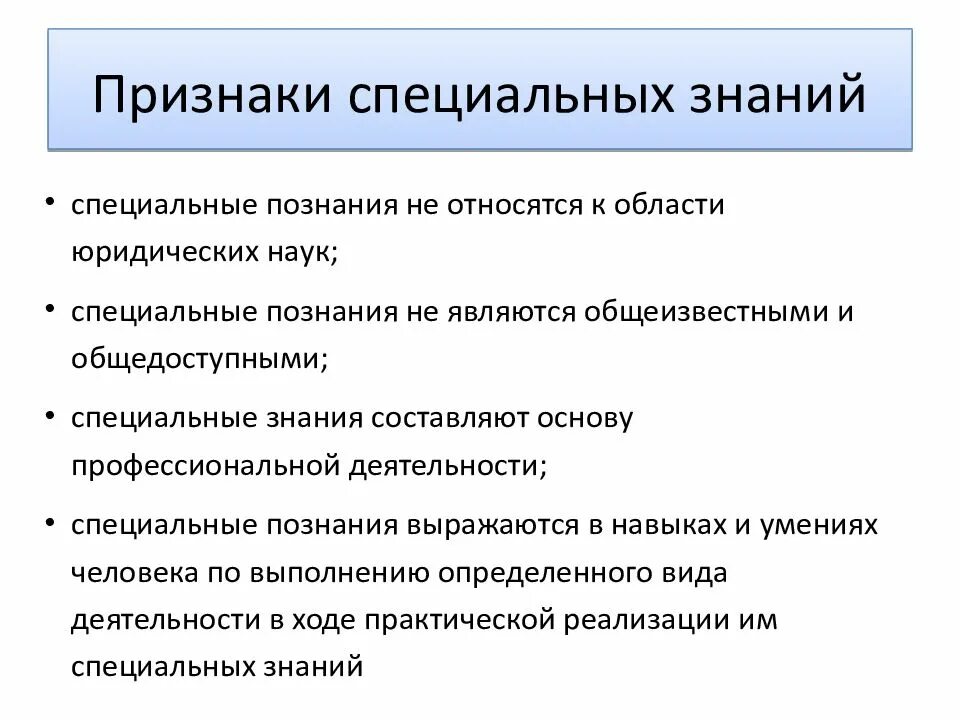 Признаки специальных знаний

• специальные познания не относятся к области юридических наук;

• специальные познания не являются общеизвестными и общедоступными;

• специальные знания составляют основу профессиональной деятельности;

• специальные познания выражаются в навыках и умениях человека по выполнению определенного вида деятельности в ходе практической реализации им специальных знаний